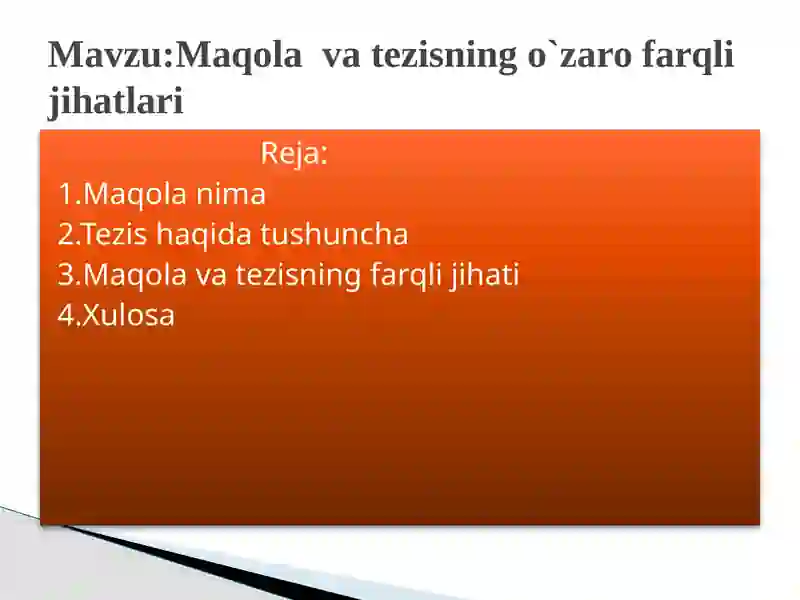 Mavzu:Maqola va tezisning o`zaro farqli jihatlari

Reja:
1.Maqola nima
2.Tezis haqida tushuncha
3.Maqola va tezisning farqli jihati
4.Xulosa